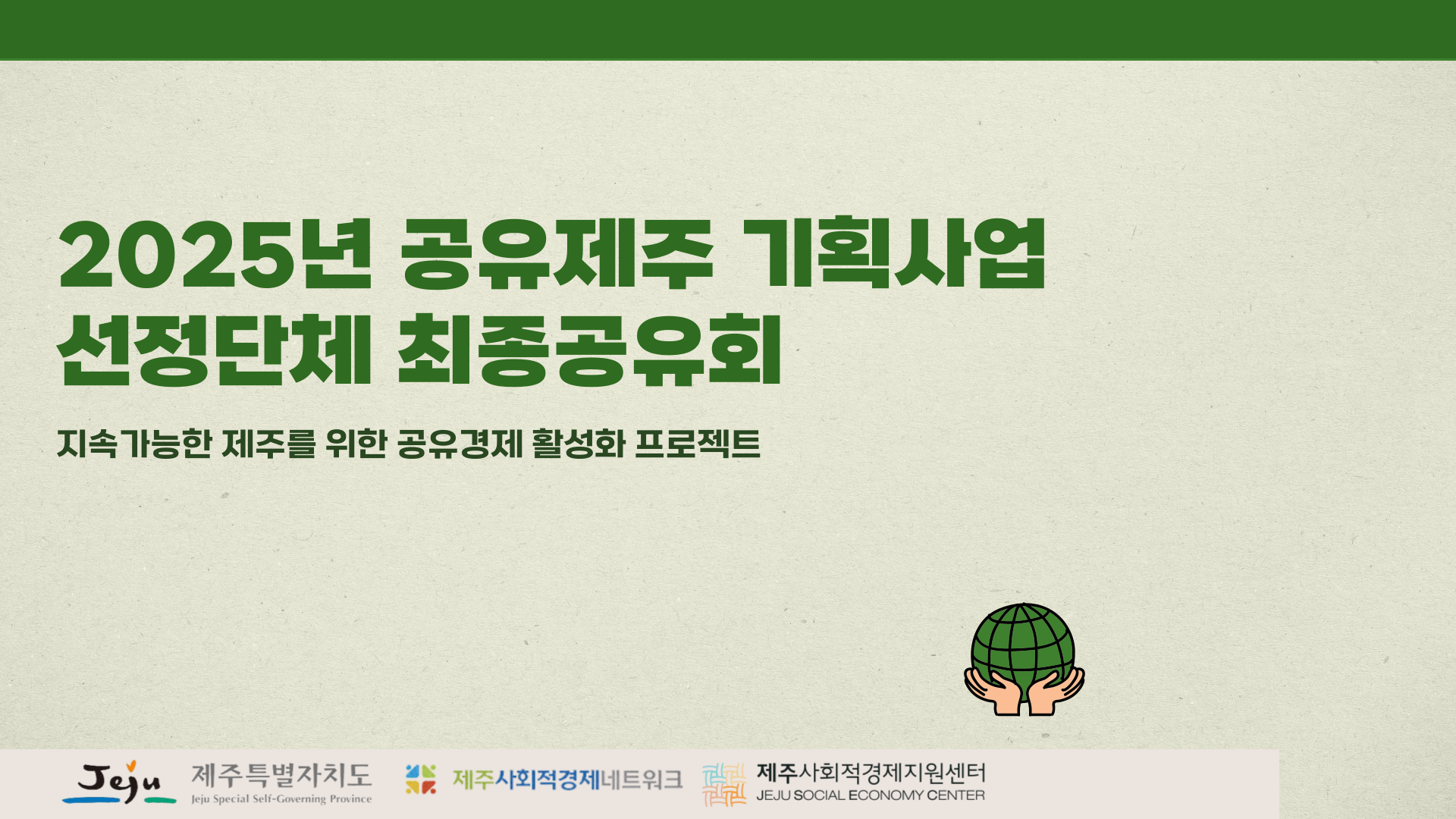 2025년 공유제주 기획사업
선정단체 최종공유회

지속가능한 제주를 위한 공유경제 활성화 프로젝트

Jeju 제주특별자치도 Jeju Special Self-Governing Province

제주사회적경제네트워크

제주사회적경제지원센터 JEJU SOCIAL ECONOMY CENTER